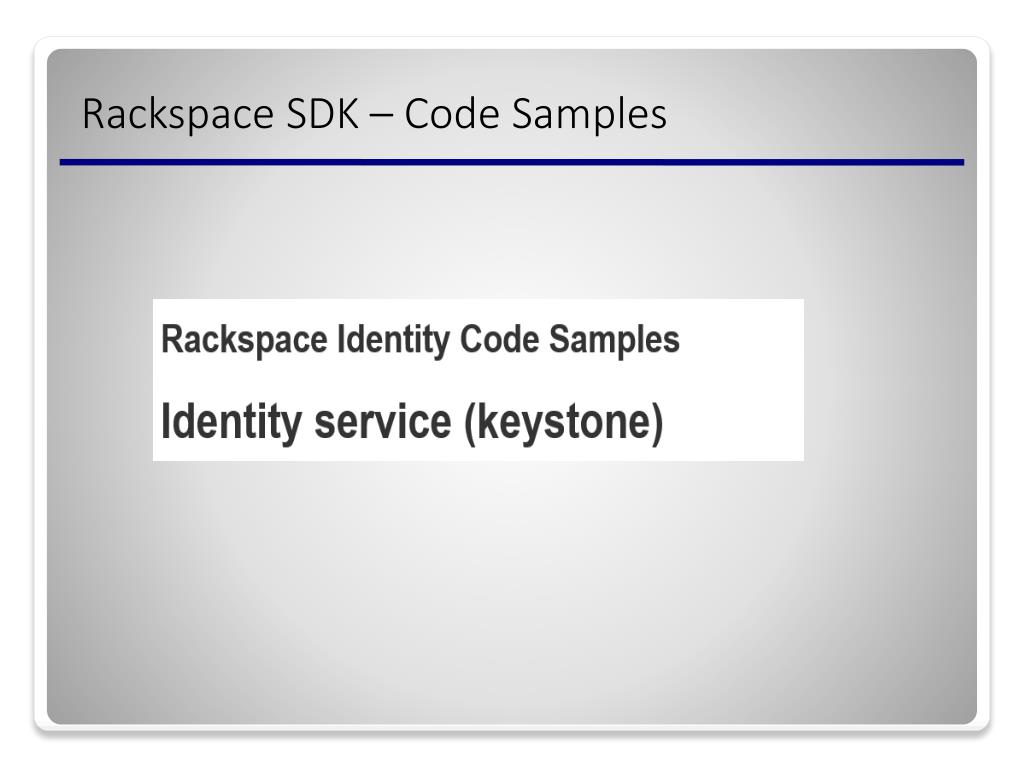 Rackspace SDK – Code Samples

Rackspace Identity Code Samples

Identity service (keystone)